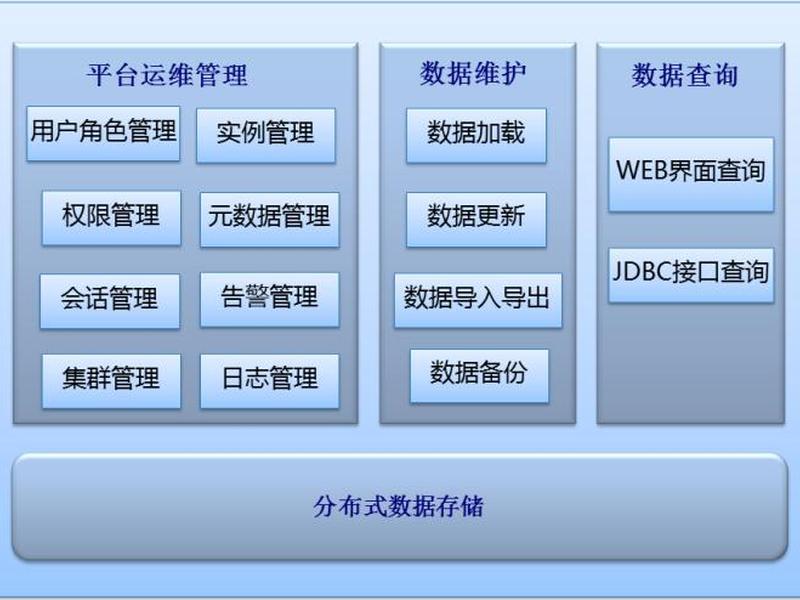 平台运维管理

用户角色管理
实例管理
权限管理
元数据管理
会话管理
告警管理
集群管理
日志管理

数据维护

数据加载
数据更新
数据导入导出
数据备份

数据查询

WEB界面查询
JDBC接口查询

分布式数据存储